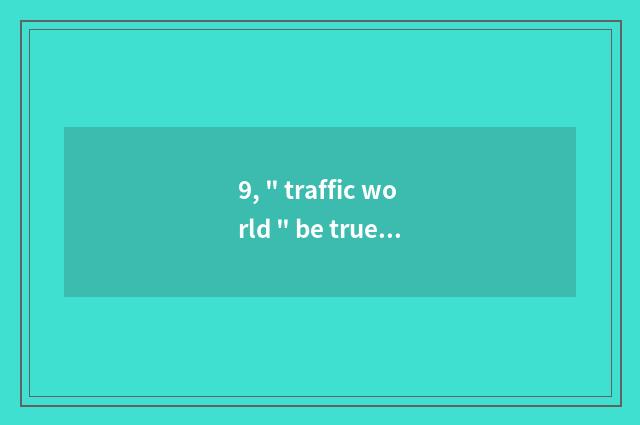 9, " traffic wo
rld " be true...